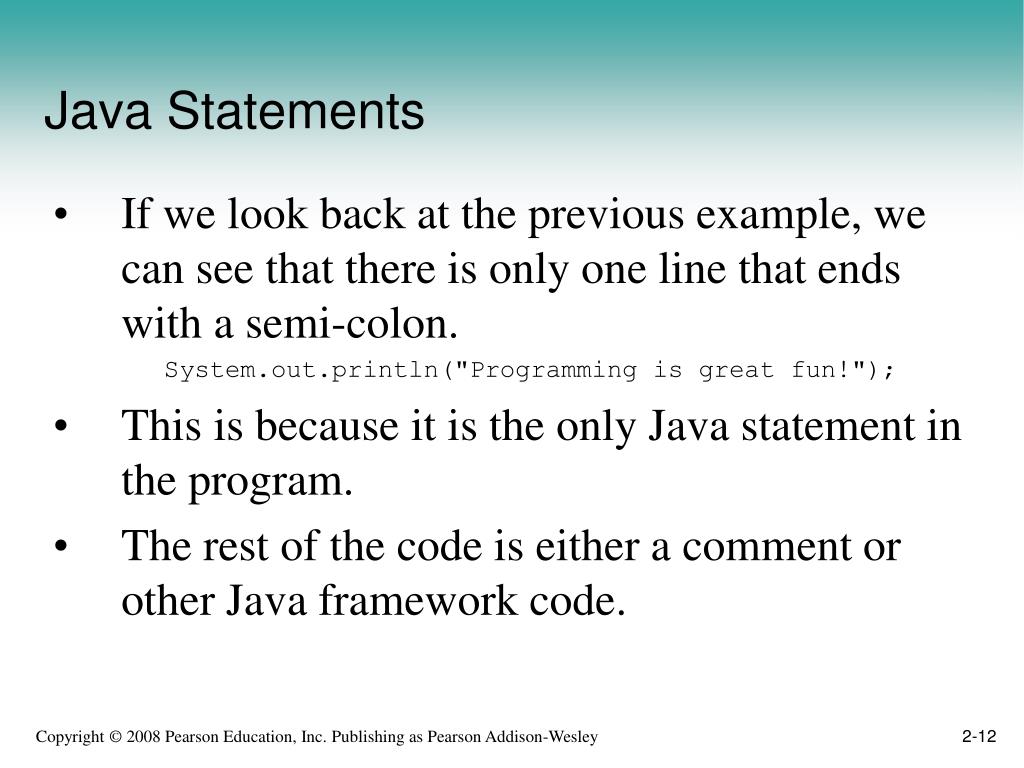 Java Statements

• If we look back at the previous example, we can see that there is only one line that ends with a semi-colon.

System.out.println("Programming is great fun!");

• This is because it is the only Java statement in the program.

• The rest of the code is either a comment or other Java framework code.

Copyright © 2008 Pearson Education, Inc. Publishing as Pearson Addison-Wesley

2-12